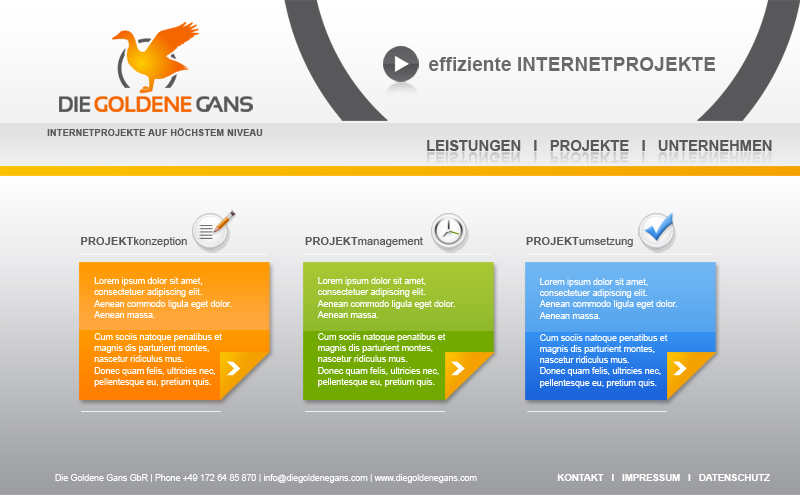 DIE GOLDENE GANS

INTERNETPROJEKTE AUF HÖCHSTEM NIVEAU

effiziente INTERNETPROJEKTE

LEISTUNGEN | PROJEKTE | UNTERNEHMEN

PROJEKTkonzeption

Lorem ipsum dolor sit amet, consectetuer adipiscing elit. Aenean commodo ligula eget dolor. Aenean massa.

Cum sociis natoque penatibus et magnis dis parturient montes, nascetur ridiculus mus. Donec quam felis, ultricies nec, pellentesque eu, pretium quis.

PROJEKTmanagement

Lorem ipsum dolor sit amet, consectetuer adipiscing elit. Aenean commodo ligula eget dolor. Aenean massa.

Cum sociis natoque penatibus et magnis dis parturient montes, nascetur ridiculus mus. Donec quam felis, ultricies nec, pellentesque eu, pretium quis.

PROJEKTumsetzung

Lorem ipsum dolor sit amet, consectetuer adipiscing elit. Aenean commodo ligula eget dolor. Aenean massa.

Cum sociis natoque penatibus et magnis dis parturient montes, nascetur ridiculus mus. Donec quam felis, ultricies nec, pellentesque eu, pretium quis.

Die Goldene Gans GbR | Phone +49 172 64 85 870 | info@diegoldenegans.com | www.diegoldenegans.com

KONTAKT | IMPRESSUM | DATENSCHUTZ